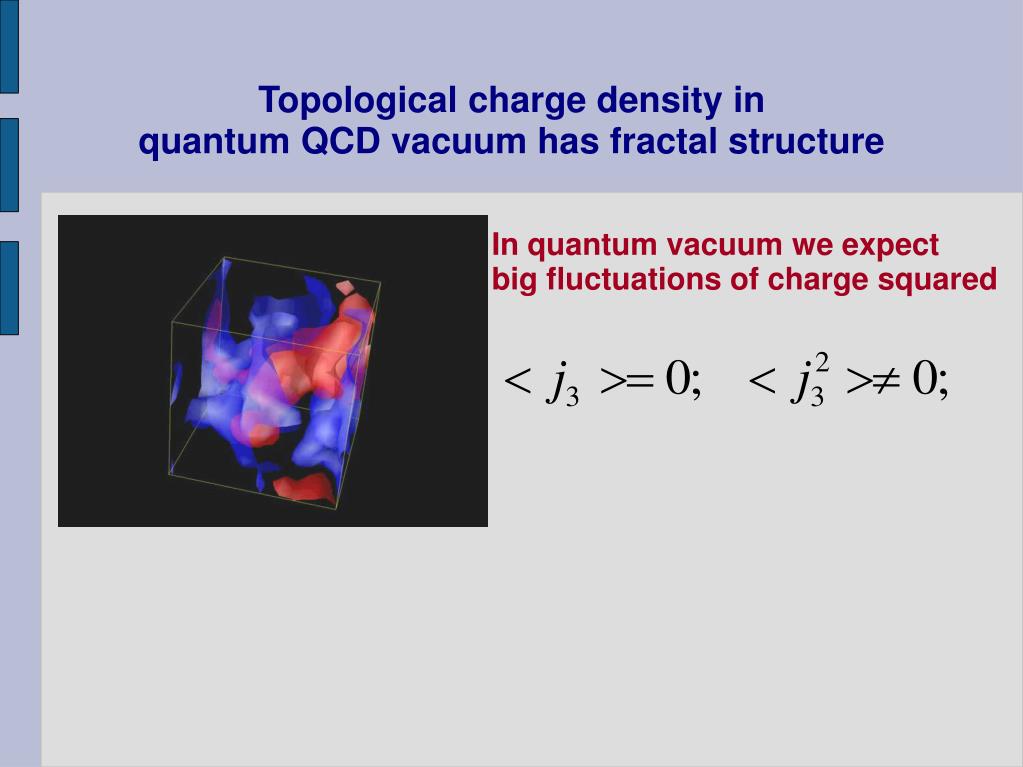 Topological charge density in quantum QCD vacuum has fractal structure

In quantum vacuum we expect big fluctuations of charge squared

$< j_3 >= 0; \quad < j_3^2 >\neq 0;$